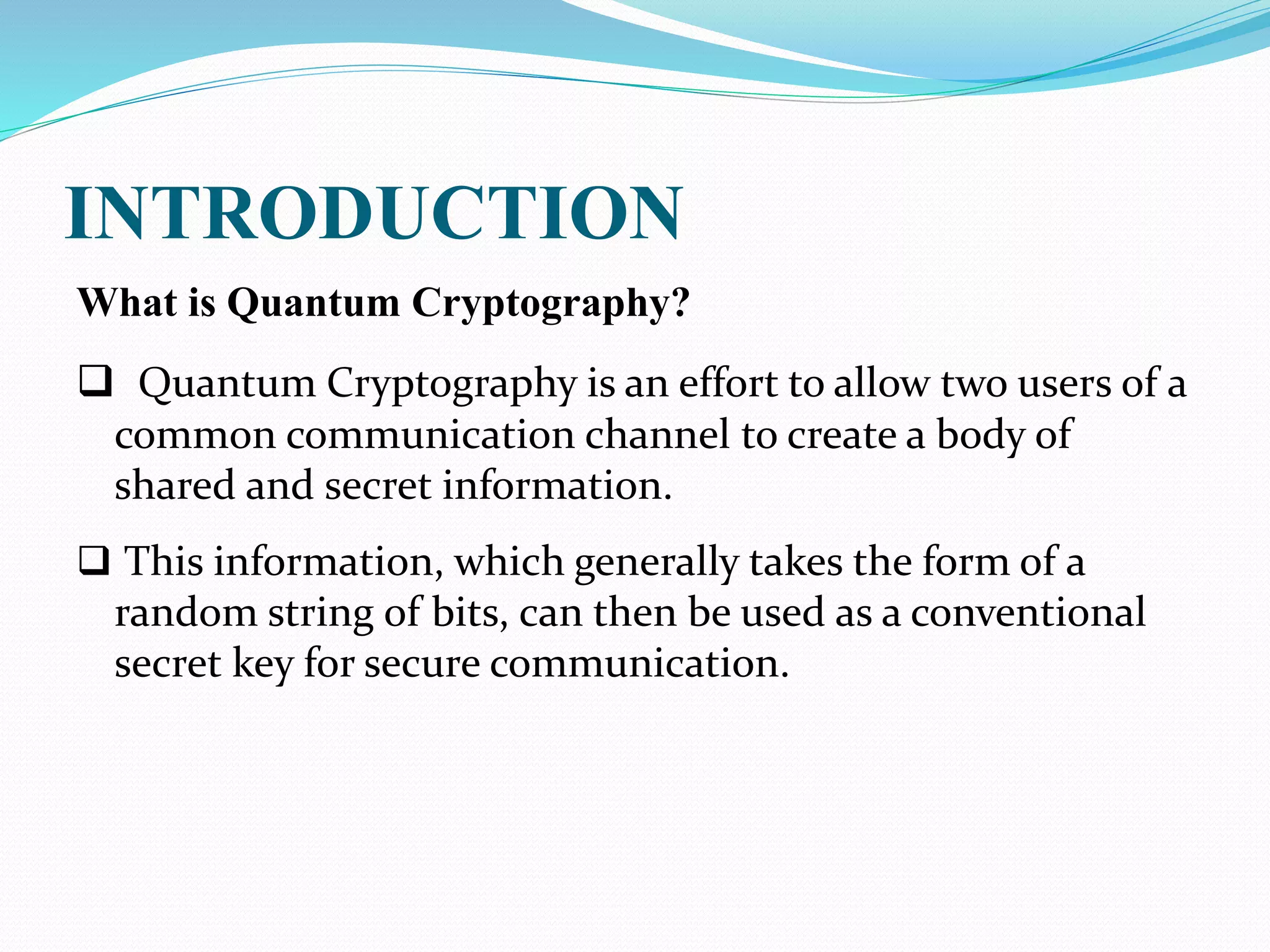 INTRODUCTION

What is Quantum Cryptography?

❑ Quantum Cryptography is an effort to allow two users of a common communication channel to create a body of shared and secret information.

❑ This information, which generally takes the form of a random string of bits, can then be used as a conventional secret key for secure communication.